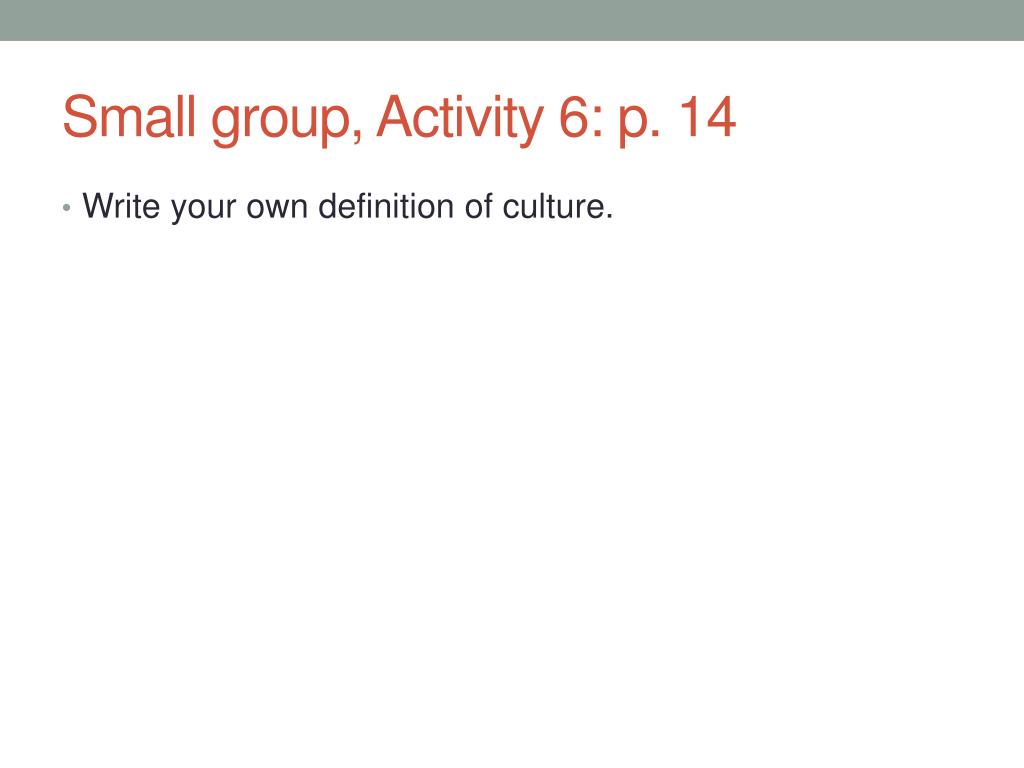 Small group, Activity 6: p. 14

• Write your own definition of culture.